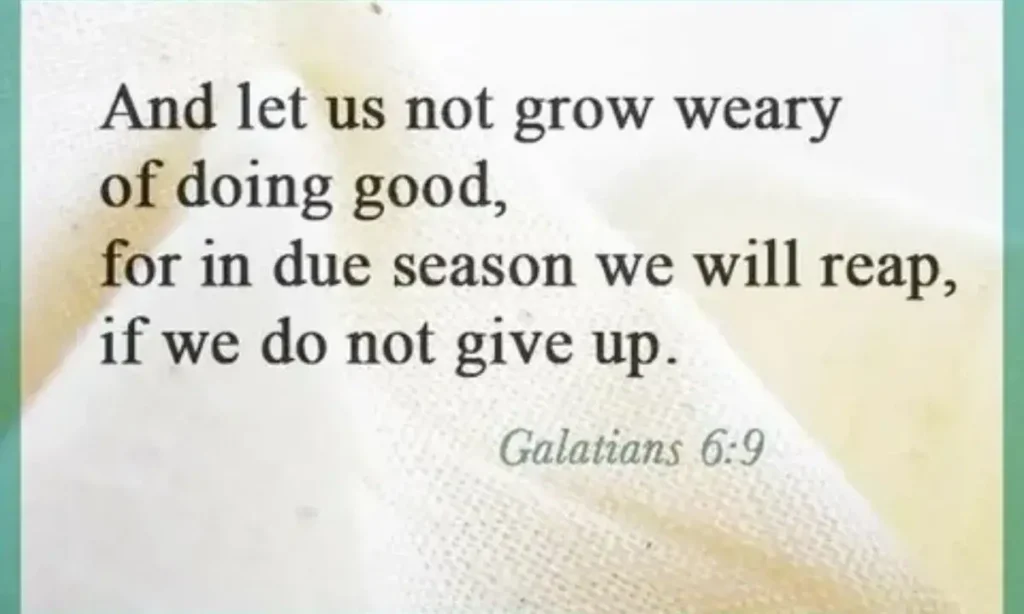 And let us not grow weary of doing good, for in due season we will reap, if we do not give up.

Galatians 6:9